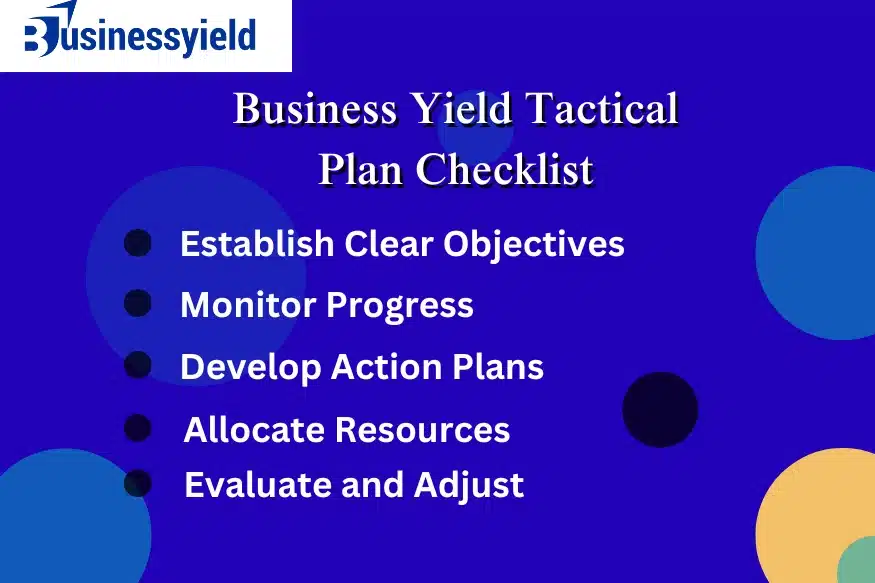 Businessyield

Business Yield Tactical Plan Checklist

- Establish Clear Objectives
- Monitor Progress
- Develop Action Plans
- Allocate Resources
- Evaluate and Adjust